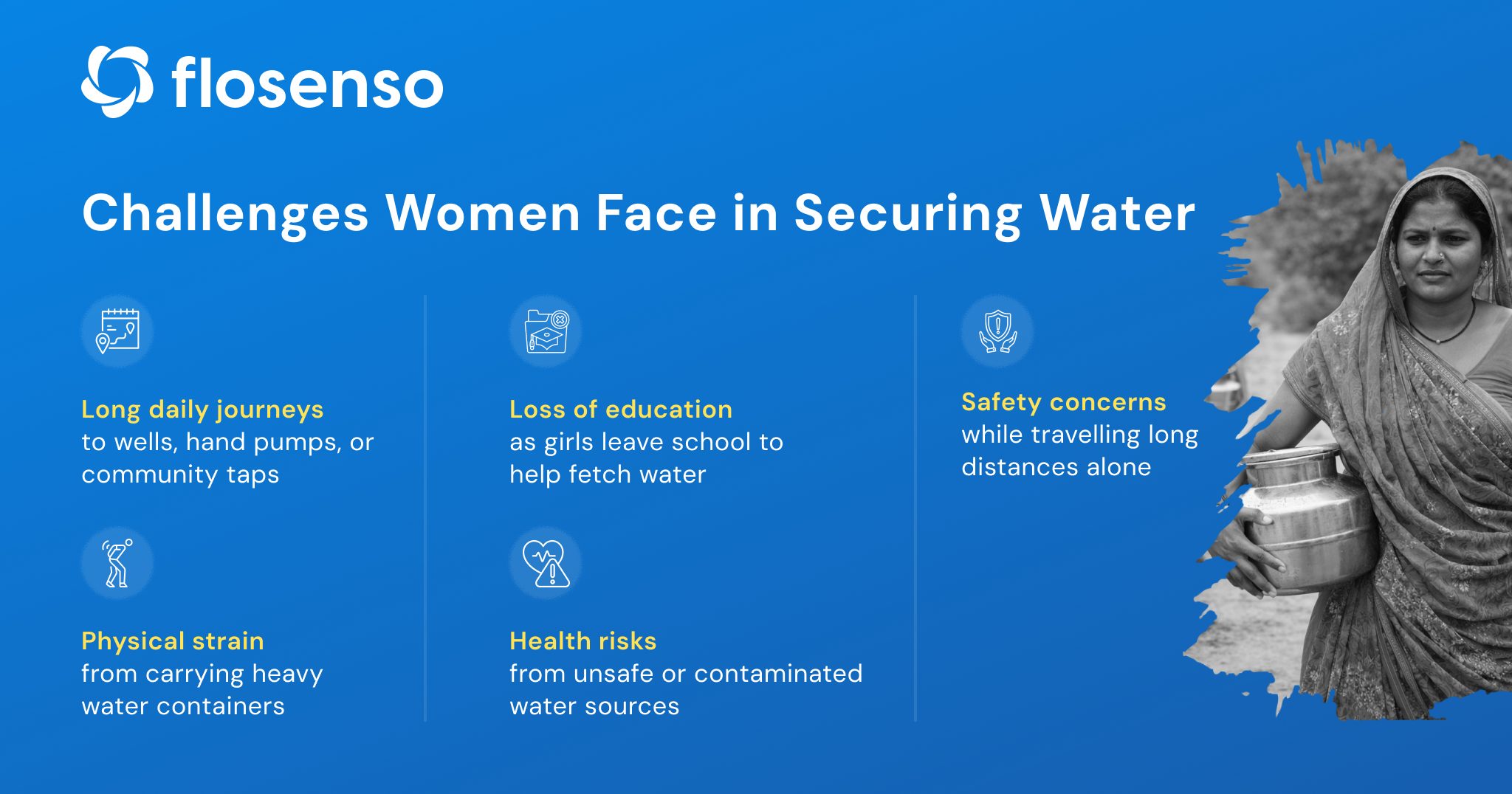 flosenso

Challenges Women Face in Securing Water

Long daily journeys
to wells, hand pumps, or community taps

Physical strain
from carrying heavy water containers

Loss of education
as girls leave school to help fetch water

Health risks
from unsafe or contaminated water sources

Safety concerns
while travelling long distances alone